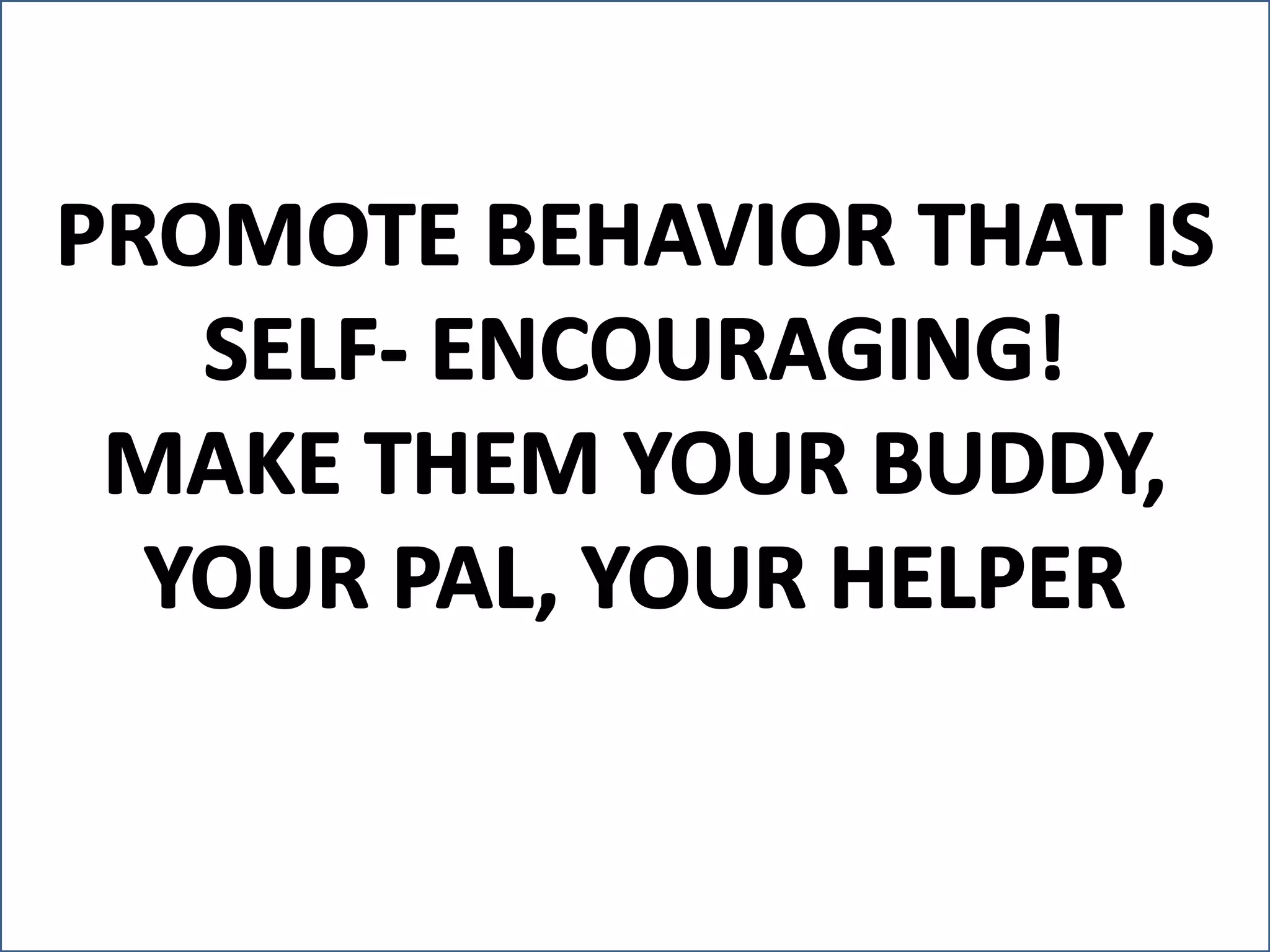 PROMOTE BEHAVIOR THAT IS SELF- ENCOURAGING!
MAKE THEM YOUR BUDDY, YOUR PAL, YOUR HELPER